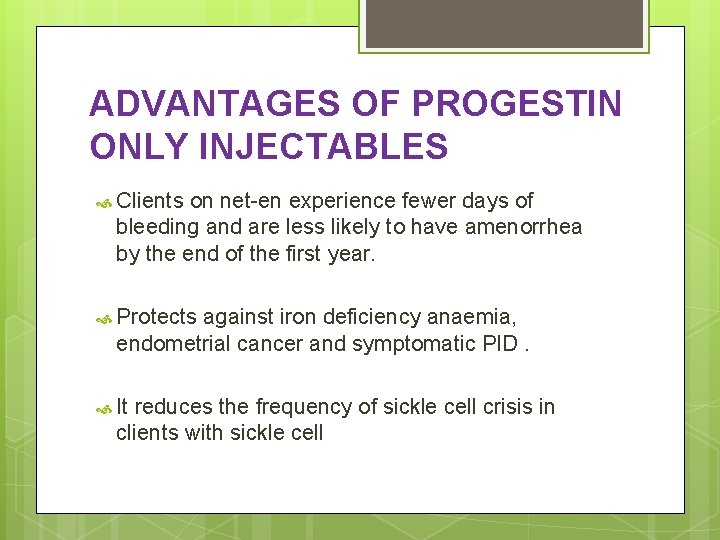 ADVANTAGES OF PROGESTIN ONLY INJECTABLES

Clients on net-en experience fewer days of bleeding and are less likely to have amenorrhea by the end of the first year.

Protects against iron deficiency anaemia, endometrial cancer and symptomatic PID .

It reduces the frequency of sickle cell crisis in clients with sickle cell